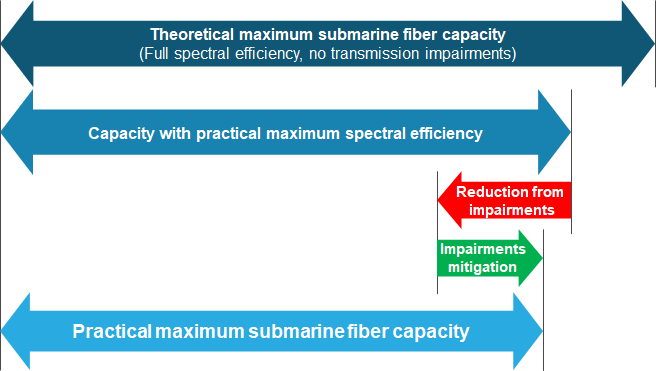 Theoretical maximum submarine fiber capacity
(Full spectral efficiency, no transmission impairments)

Capacity with practical maximum spectral efficiency

Reduction from impairments

Impairments mitigation

Practical maximum submarine fiber capacity